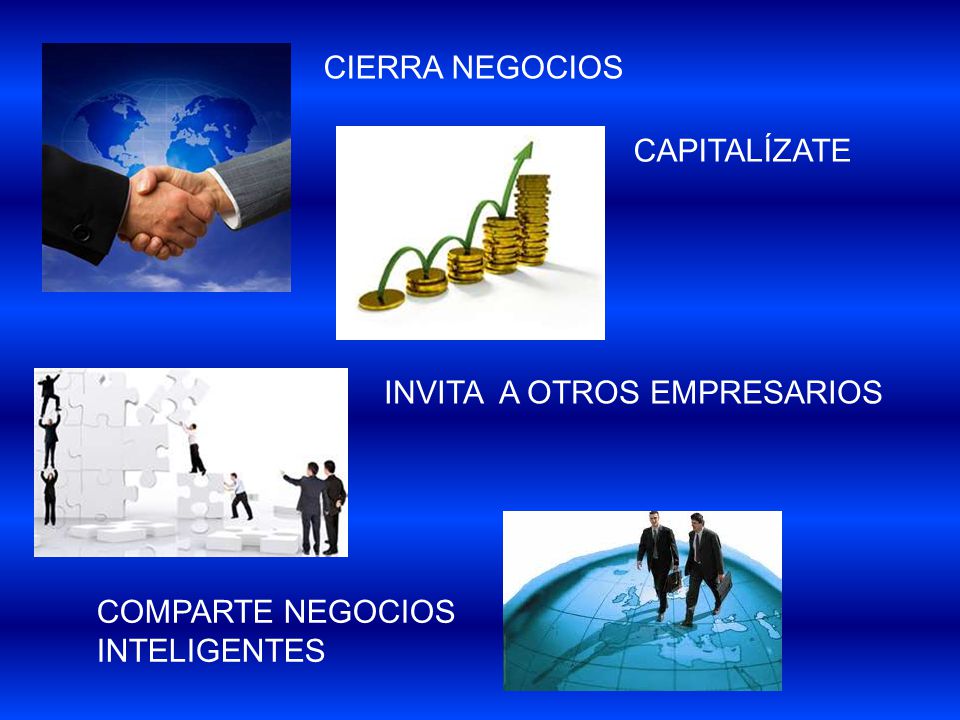 CIERRA NEGOCIOS

CAPITALÍZATE

INVITA  A OTROS EMPRESARIOS

COMPARTE NEGOCIOS INTELIGENTES